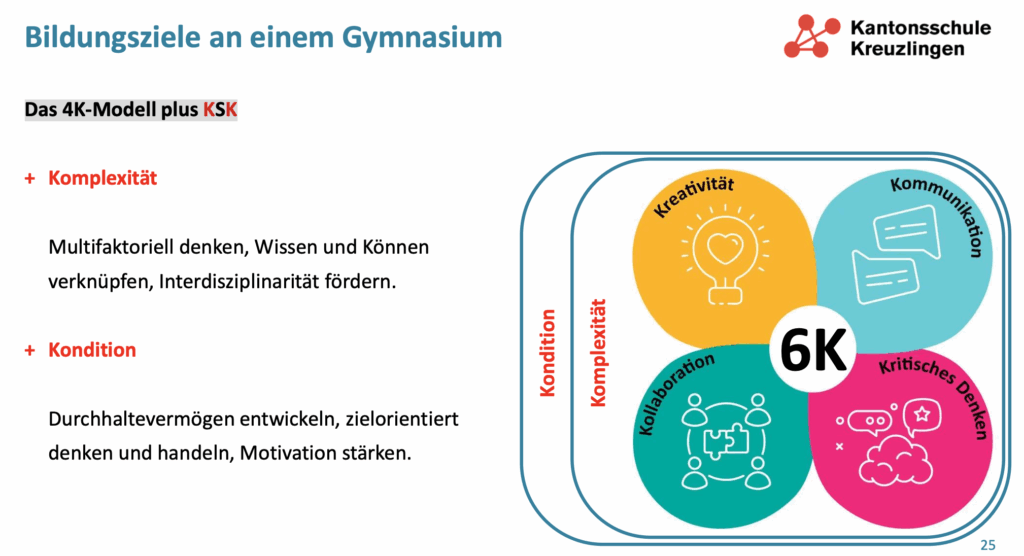 Bildungsziele an einem Gymnasium

Kantonsschule Kreuzlingen

Das 4K-Modell plus KSK

+ Komplexität

Multifaktoriell denken, Wissen und Können verknüpfen, Interdisziplinarität fördern.

+ Kondition

Durchhaltevermögen entwickeln, zielorientiert denken und handeln, Motivation stärken.

Kondition

Komplexität

Kreativität

Kommunikation

6K

Kollaboration

Kritisches Denken

25